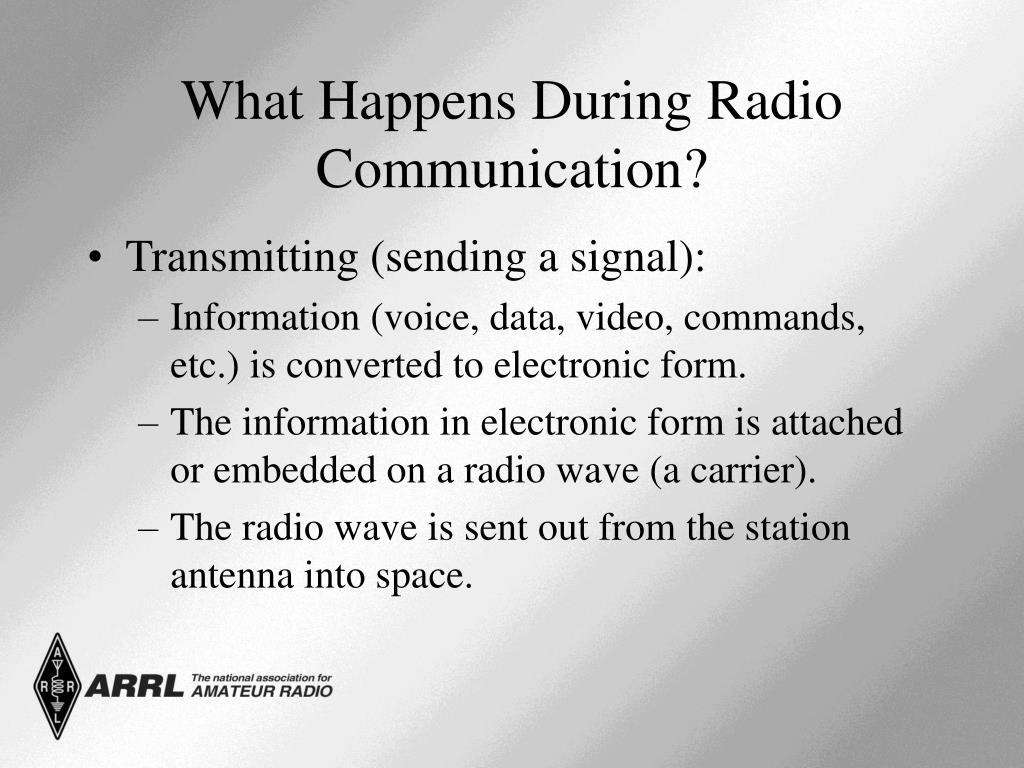 What Happens During Radio Communication?

• Transmitting (sending a signal):
– Information (voice, data, video, commands, etc.) is converted to electronic form.
– The information in electronic form is attached or embedded on a radio wave (a carrier).
– The radio wave is sent out from the station antenna into space.

A R R L
ARRL The national association for AMATEUR RADIO